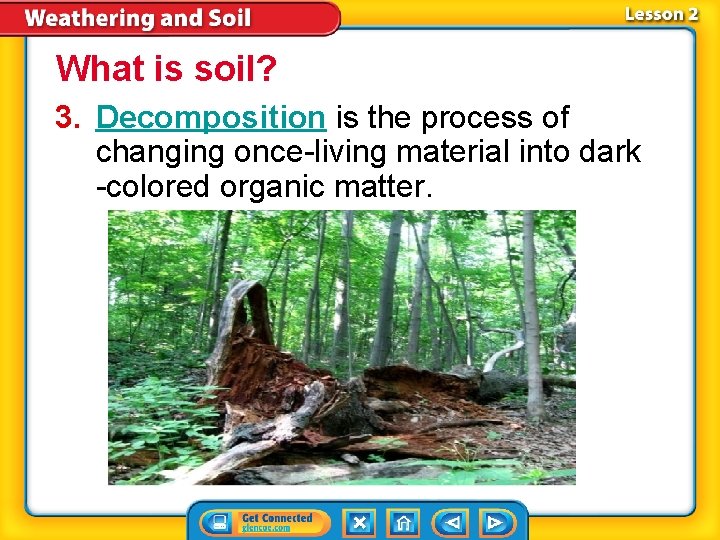 Weathering and Soil

Lesson 2

What is soil?

3. Decomposition is the process of changing once-living material into dark -colored organic matter.

Get Connected
glencoe.com